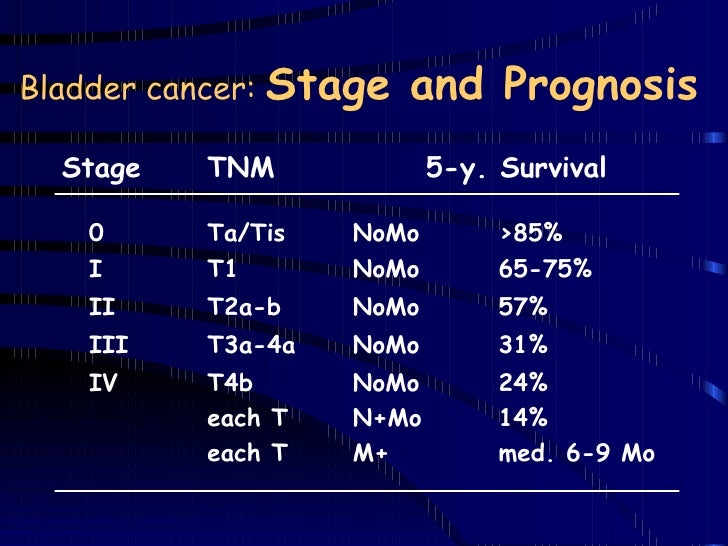 Bladder cancer: Stage and Prognosis

| Stage | TNM | | 5-y. Survival |
|---|---|---|---|
| 0 | Ta/Tis | NoMo | >85% |
| I | T1 | NoMo | 65-75% |
| II | T2a-b | NoMo | 57% |
| III | T3a-4a | NoMo | 31% |
| IV | T4b | NoMo | 24% |
| | each T | N+Mo | 14% |
| | each T | M+ | med. 6-9 Mo |